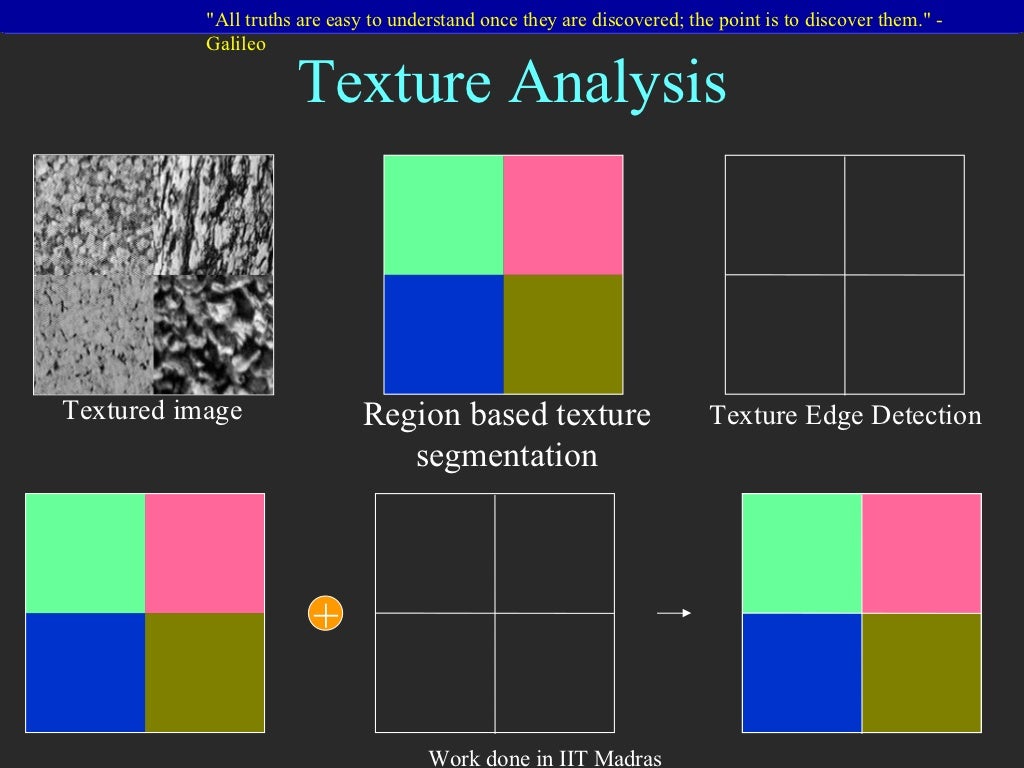 "All truths are easy to understand once they are discovered; the point is to discover them." - Galileo

Texture Analysis

Textured image

Region based texture segmentation

Texture Edge Detection

Work done in IIT Madras